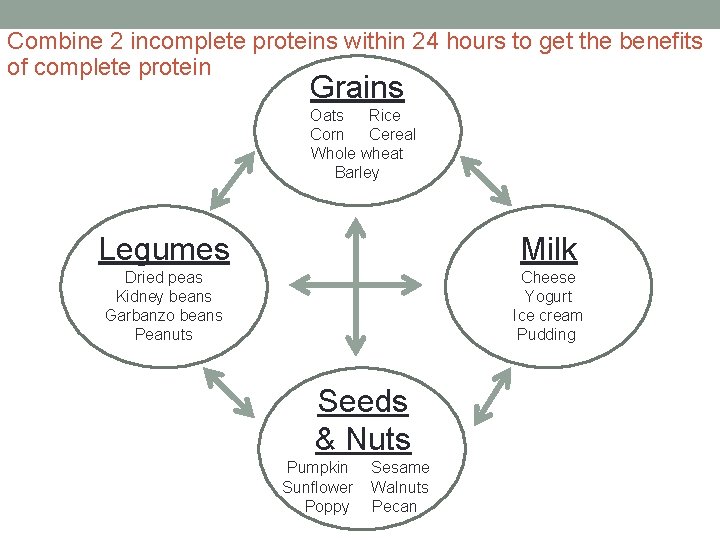 Combine 2 incomplete proteins within 24 hours to get the benefits of complete protein

Grains
Oats Rice
Corn Cereal
Whole wheat
Barley

Legumes
Dried peas
Kidney beans
Garbanzo beans
Peanuts

Milk
Cheese
Yogurt
Ice cream
Pudding

Seeds & Nuts
Pumpkin Sesame
Sunflower Walnuts
Poppy Pecan